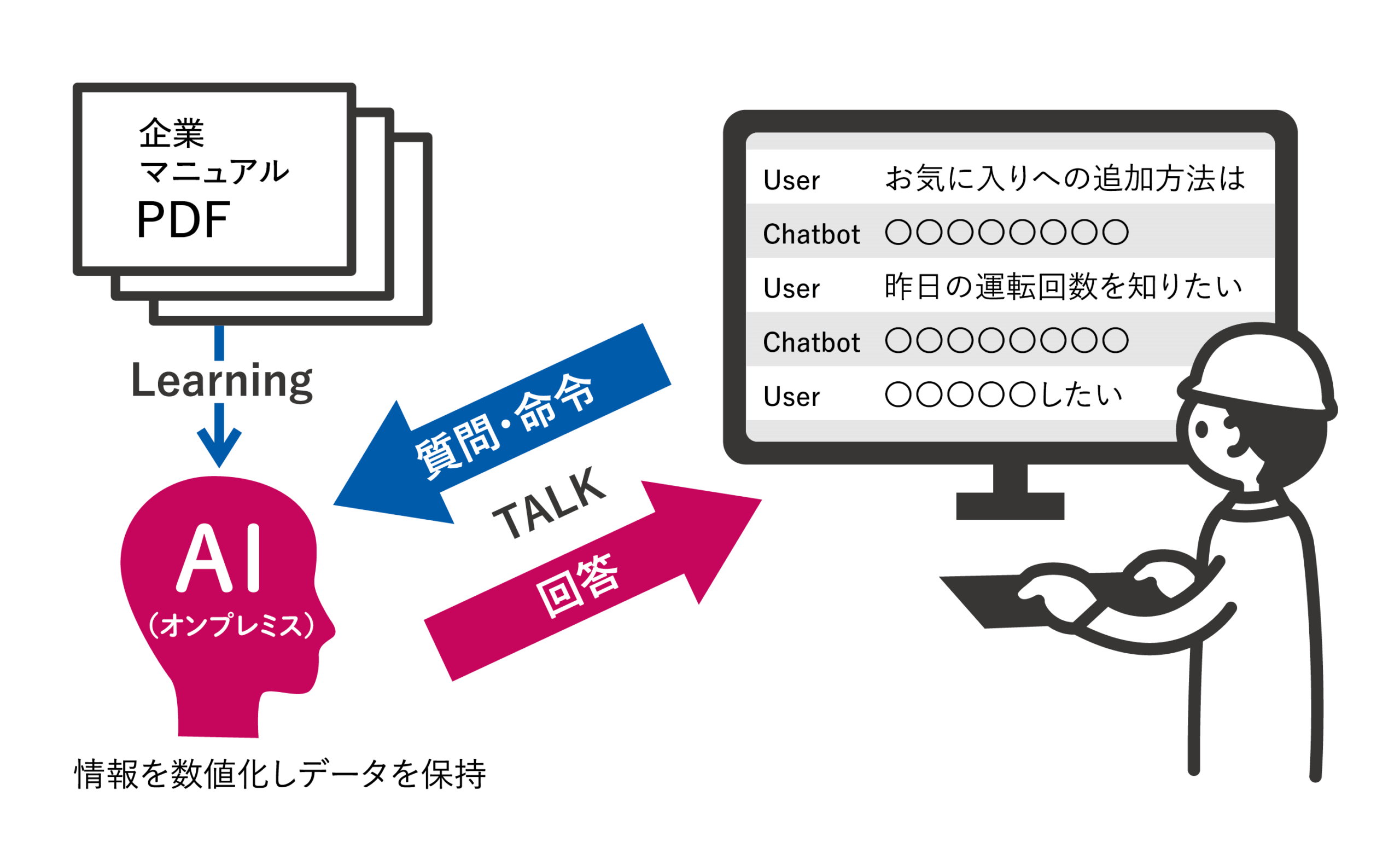 企業
マニュアル
PDF

Learning

AI
（オンプレミス）

情報を数値化しデータを保持

質問・命令

TALK

回答

User　お気に入りへの追加方法は
Chatbot　〇〇〇〇〇〇〇〇
User　昨日の運転回数を知りたい
Chatbot　〇〇〇〇〇〇〇〇
User　〇〇〇〇〇したい